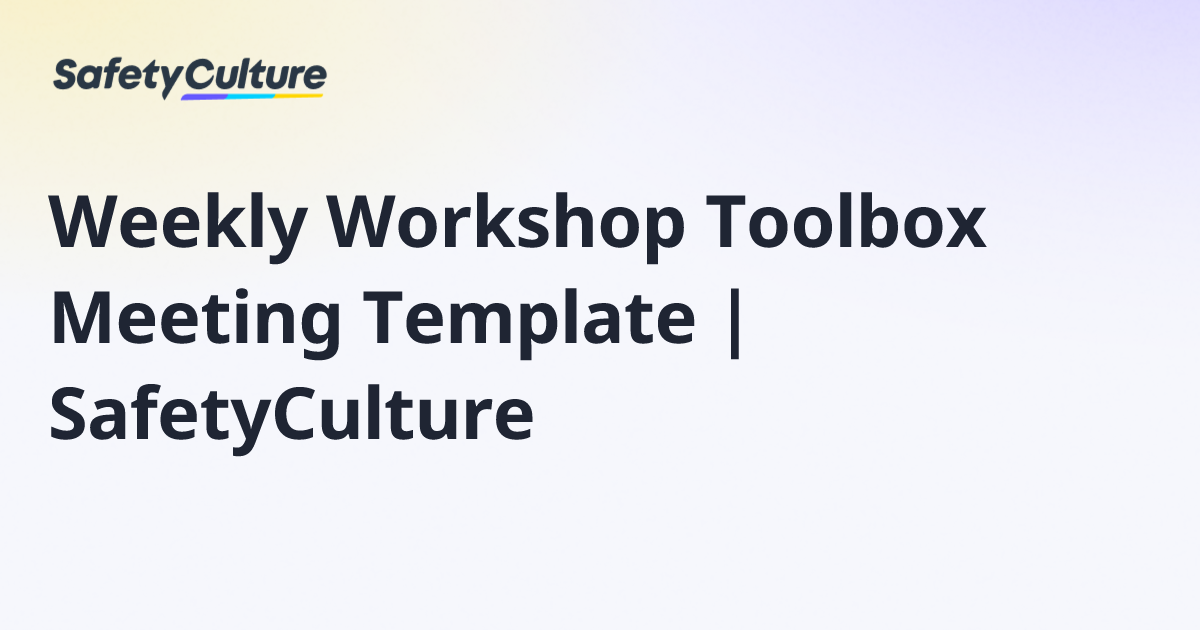 SafetyCulture

Weekly Workshop Toolbox Meeting Template | SafetyCulture